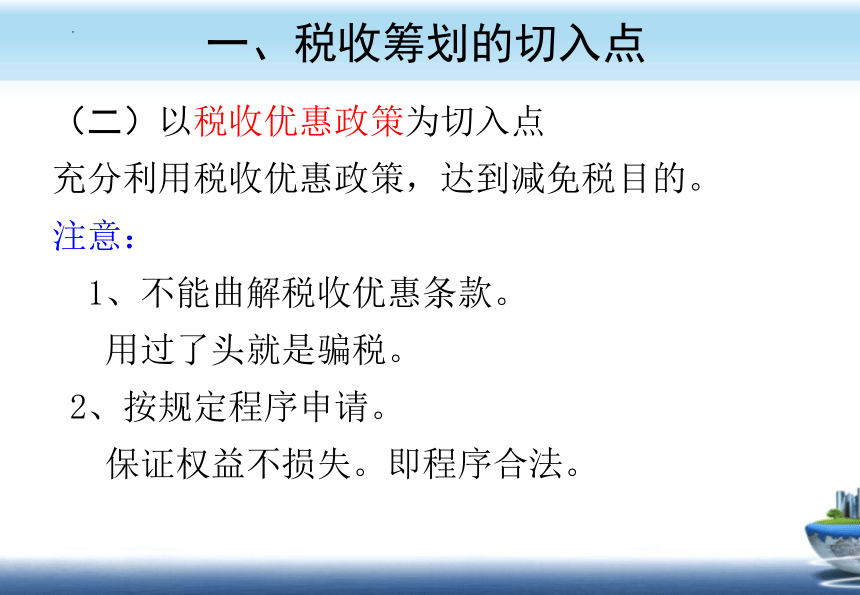 一、税收筹划的切入点

（二）以税收优惠政策为切入点

充分利用税收优惠政策，达到减免税目的。

注意：

1、不能曲解税收优惠条款。

用过了头就是骗税。

2、按规定程序申请。

保证权益不损失。即程序合法。